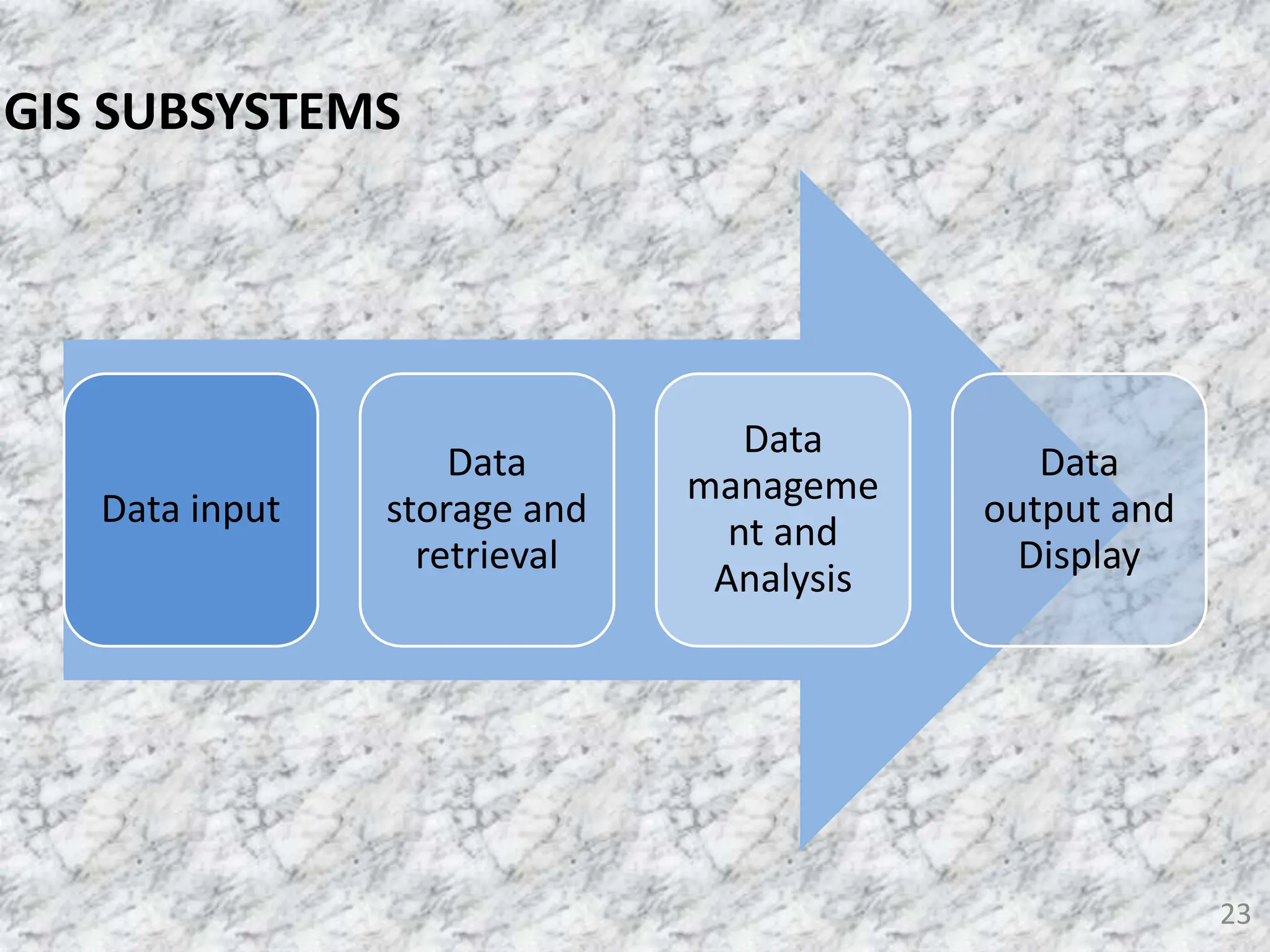 GIS SUBSYSTEMS

Data input

Data storage and retrieval

Data management and Analysis

Data output and Display

23